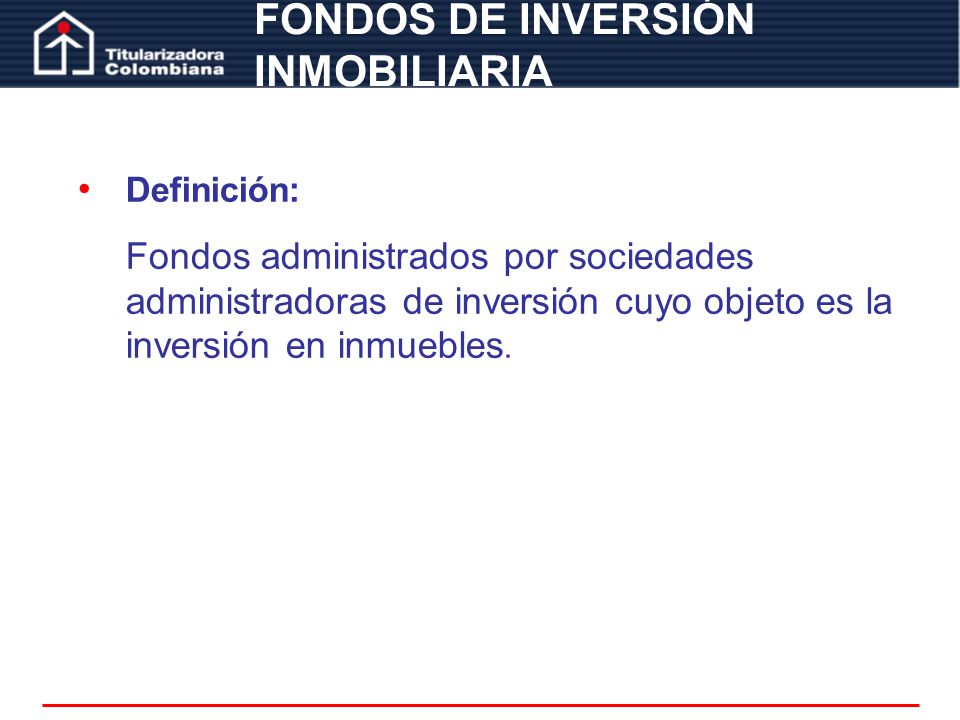 Titularizadora Colombiana

FONDOS DE INVERSIÓN INMOBILIARIA

• Definición:

Fondos administrados por sociedades administradoras de inversión cuyo objeto es la inversión en inmuebles.